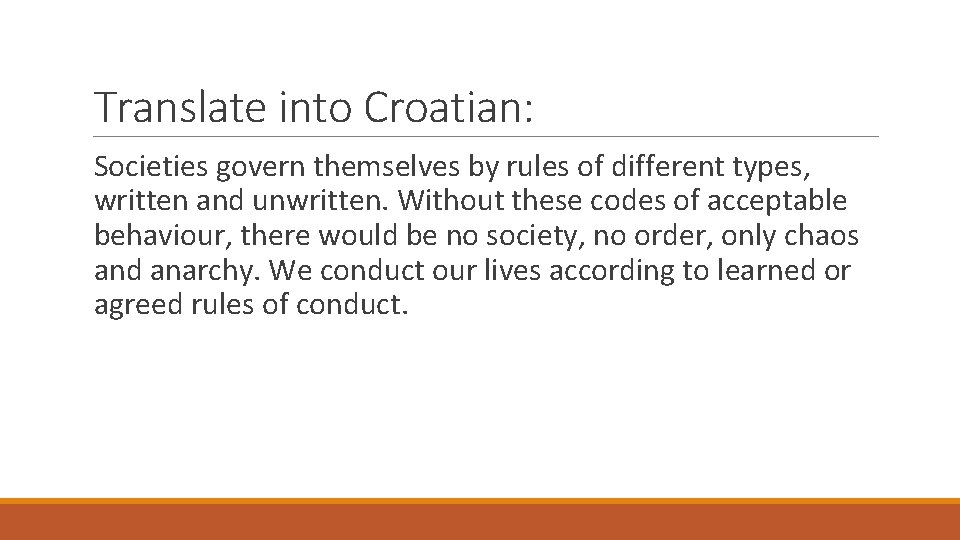 Translate into Croatian:

Societies govern themselves by rules of different types, written and unwritten. Without these codes of acceptable behaviour, there would be no society, no order, only chaos and anarchy. We conduct our lives according to learned or agreed rules of conduct.